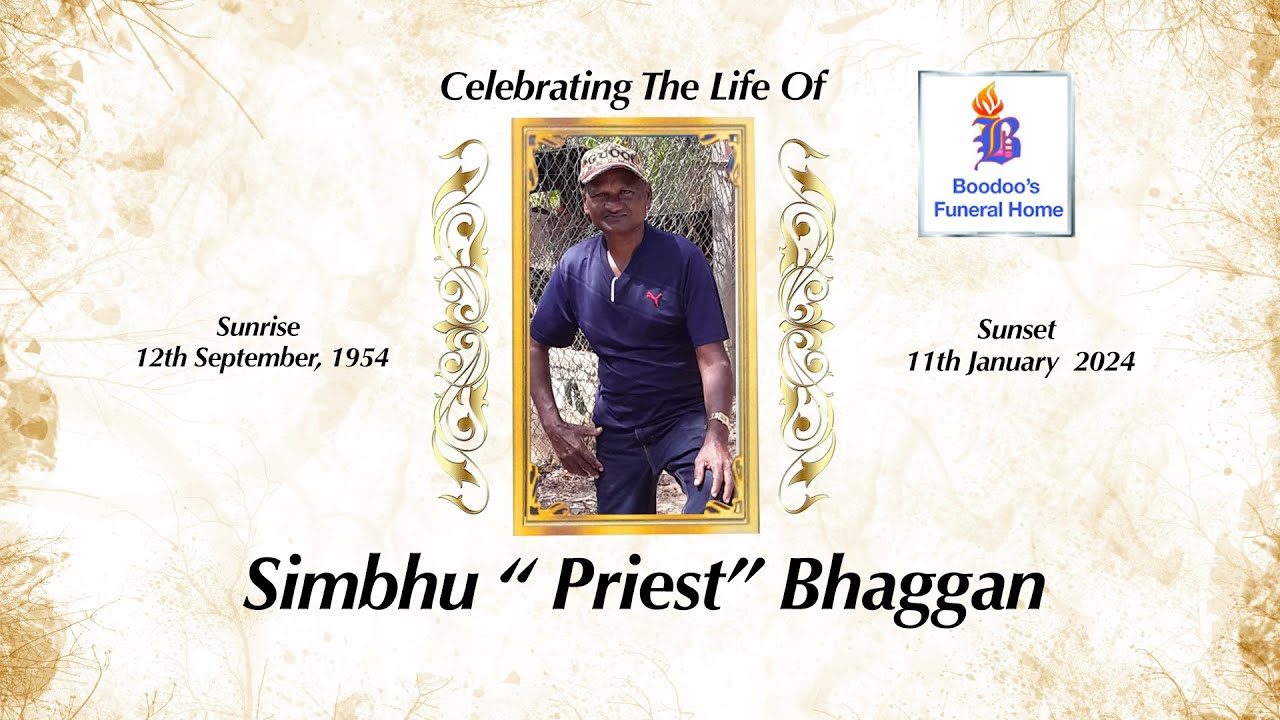 Celebrating The Life Of

B
Boodoo's
Funeral Home

Sunrise
12th September, 1954

Sunset
11th January 2024

Simbhu " Priest" Bhaggan